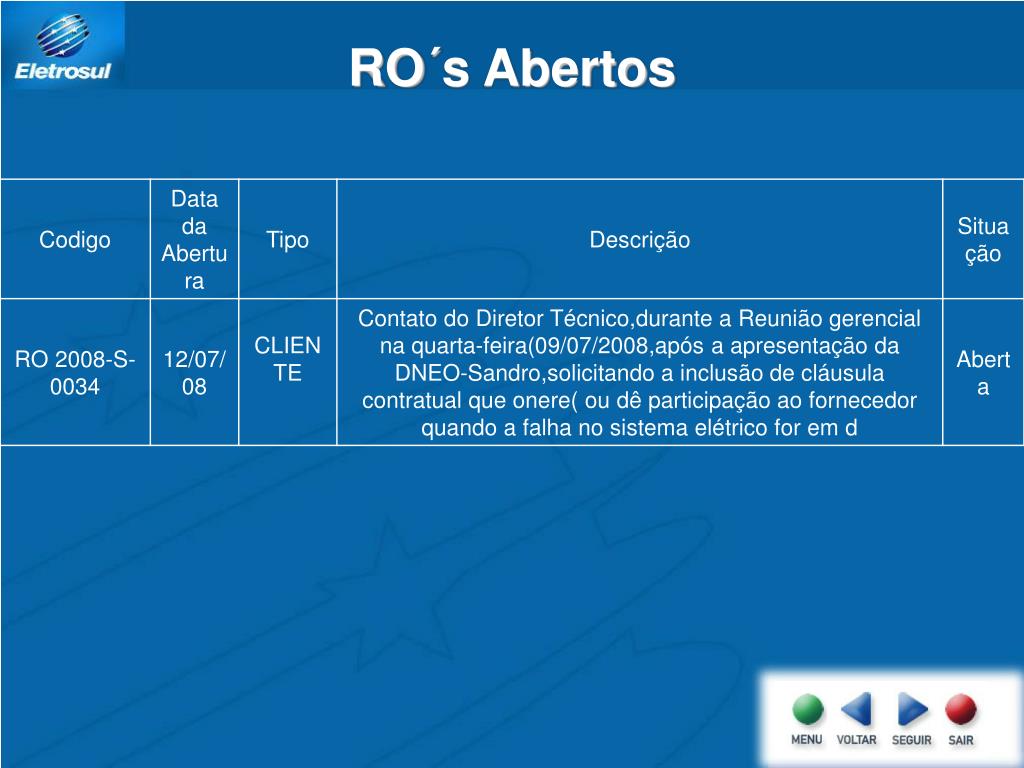 Eletrosul

RO´s Abertos

| Codigo | Data da Abertura | Tipo | Descrição | Situação |
|---|---|---|---|---|
| RO 2008-S-0034 | 12/07/08 | CLIENTE | Contato do Diretor Técnico,durante a Reunião gerencial na quarta-feira(09/07/2008,após a apresentação da DNEO-Sandro,solicitando a inclusão de cláusula contratual que onere( ou dê participação ao fornecedor quando a falha no sistema elétrico for em d | Aberta |

MENU VOLTAR SEGUIR SAIR